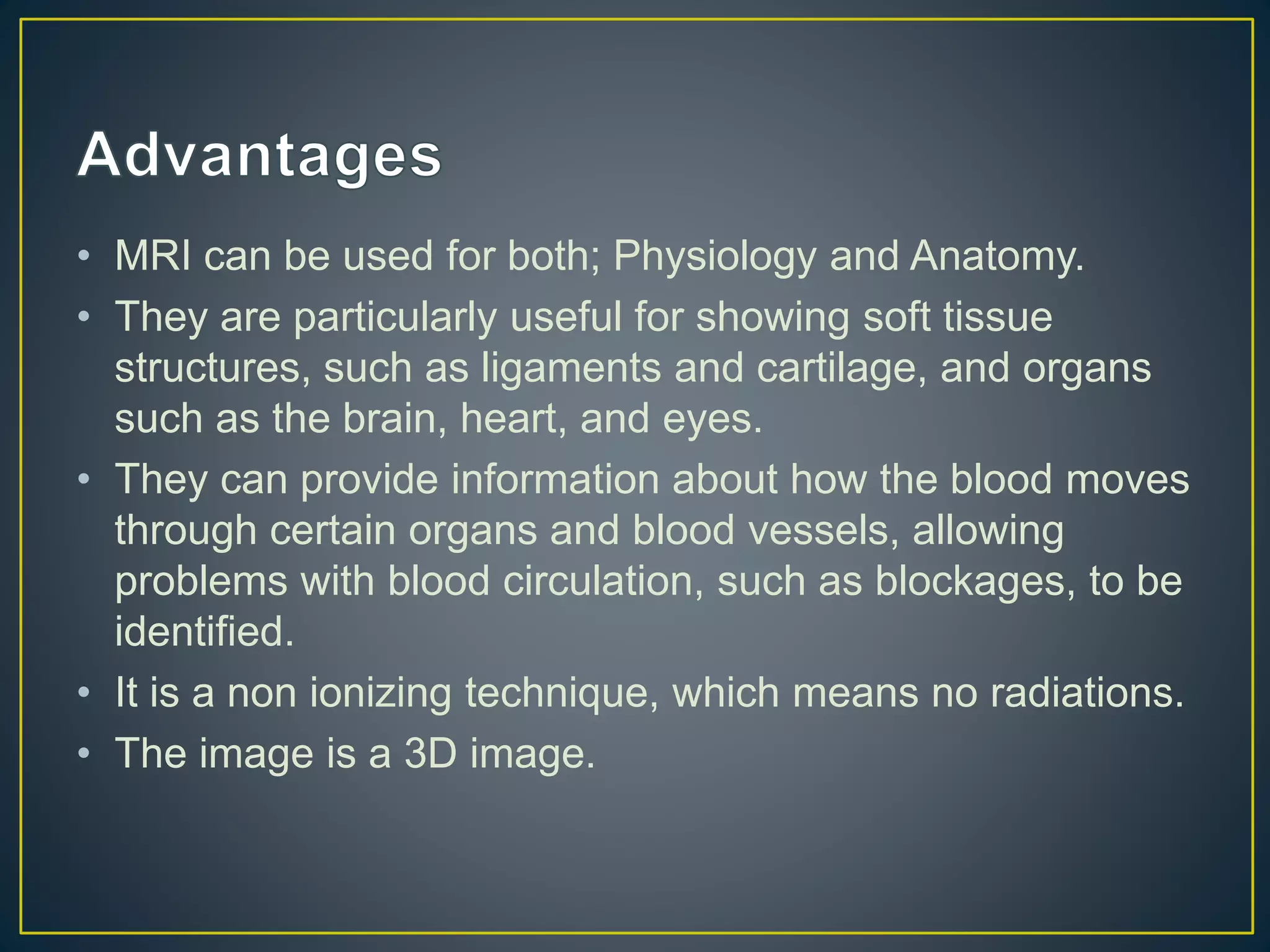 Advantages

• MRI can be used for both; Physiology and Anatomy.
• They are particularly useful for showing soft tissue structures, such as ligaments and cartilage, and organs such as the brain, heart, and eyes.
• They can provide information about how the blood moves through certain organs and blood vessels, allowing problems with blood circulation, such as blockages, to be identified.
• It is a non ionizing technique, which means no radiations.
• The image is a 3D image.